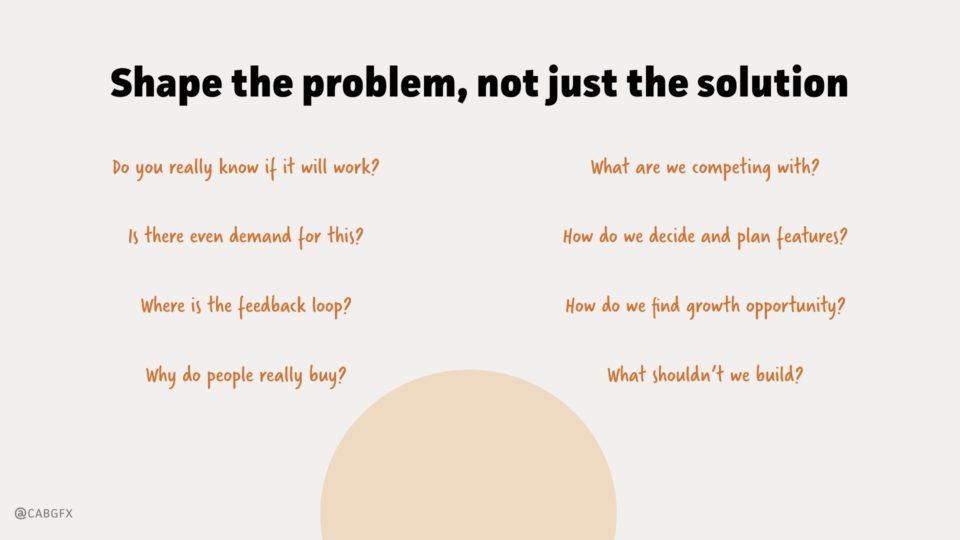 Shape the problem, not just the solution

Do you really know if it will work?

Is there even demand for this?

Where is the feedback loop?

Why do people really buy?

What are we competing with?

How do we decide and plan features?

How do we find growth opportunity?

What shouldn't we build?

@CABGFX